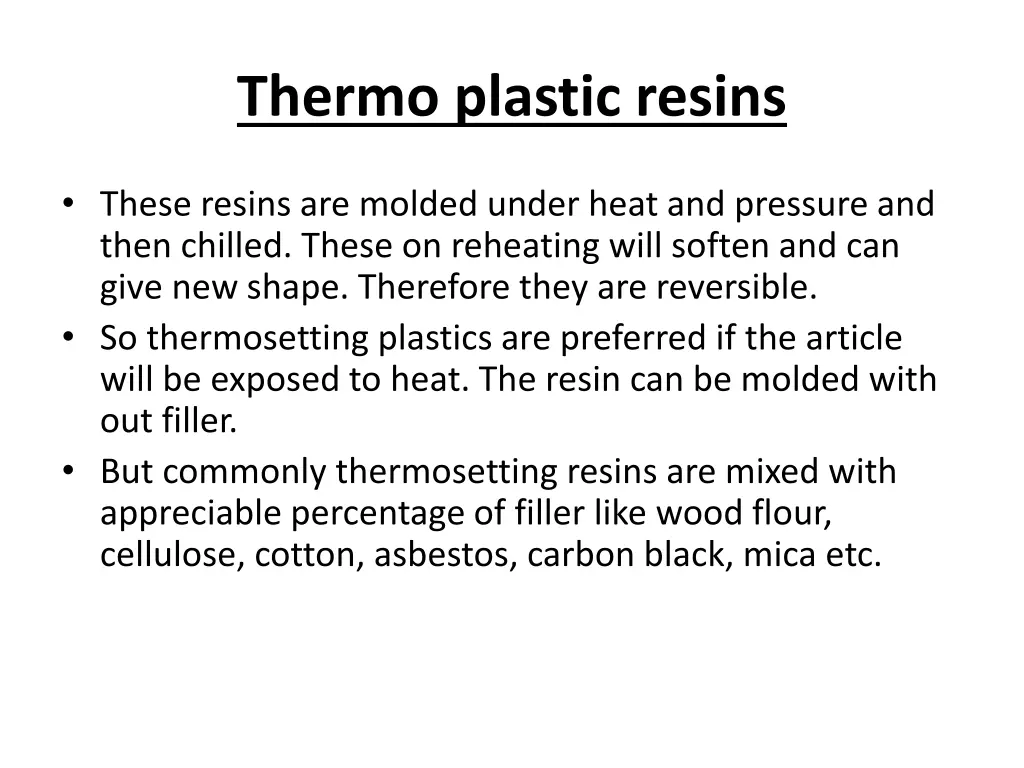 Thermo plastic resins

• These resins are molded under heat and pressure and then chilled. These on reheating will soften and can give new shape. Therefore they are reversible.
• So thermosetting plastics are preferred if the article will be exposed to heat. The resin can be molded with out filler.
• But commonly thermosetting resins are mixed with appreciable percentage of filler like wood flour, cellulose, cotton, asbestos, carbon black, mica etc.